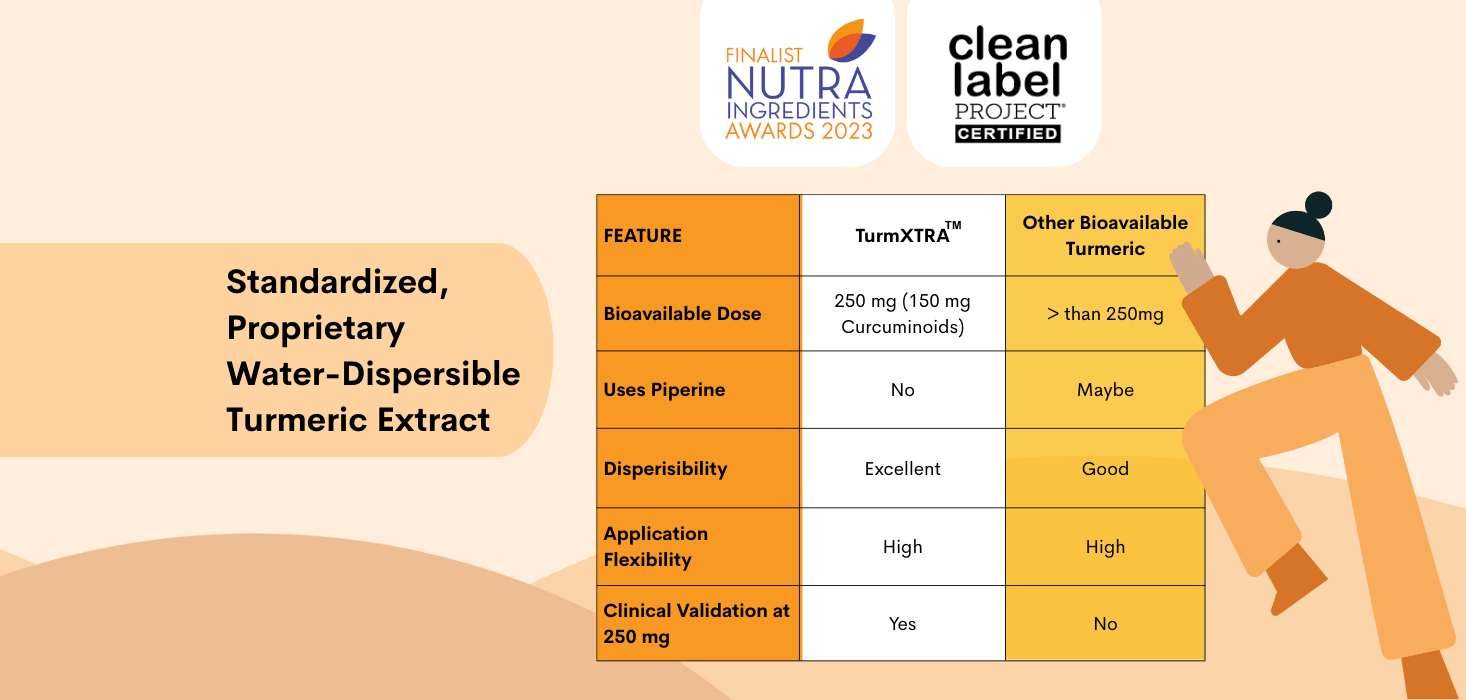 FINALIST NUTRA INGREDIENTS AWARDS 2023

clean label PROJECT® CERTIFIED

Standardized, Proprietary Water-Dispersible Turmeric Extract

| FEATURE | TurmXTRA™ | Other Bioavailable Turmeric |
|---|---|---|
| Bioavailable Dose | 250 mg (150 mg Curcuminoids) | > than 250mg |
| Uses Piperine | No | Maybe |
| Disperisibility | Excellent | Good |
| Application Flexibility | High | High |
| Clinical Validation at 250 mg | Yes | No |